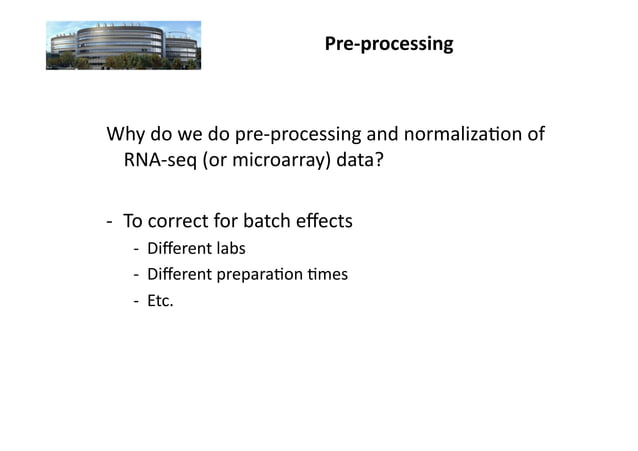 Pre-processing

Why do we do pre-processing and normalization of RNA-seq (or microarray) data?

- To correct for batch effects
  - Different labs
  - Different preparation times
  - Etc.